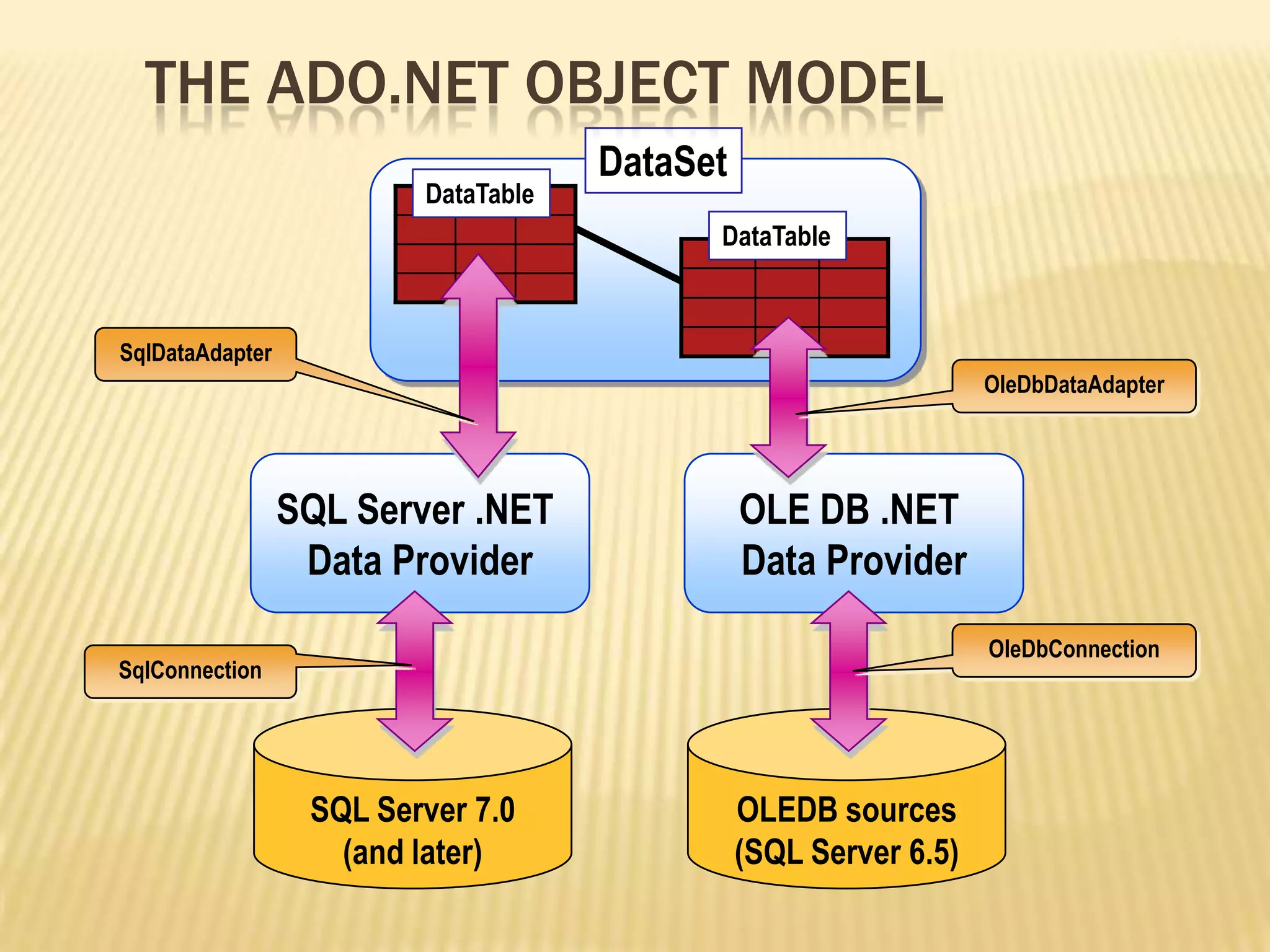 THE ADO.NET OBJECT MODEL

DataSet

DataTable

DataTable

SqlDataAdapter

OleDbDataAdapter

SQL Server .NET Data Provider

OLE DB .NET Data Provider

SqlConnection

OleDbConnection

SQL Server 7.0 (and later)

OLEDB sources (SQL Server 6.5)